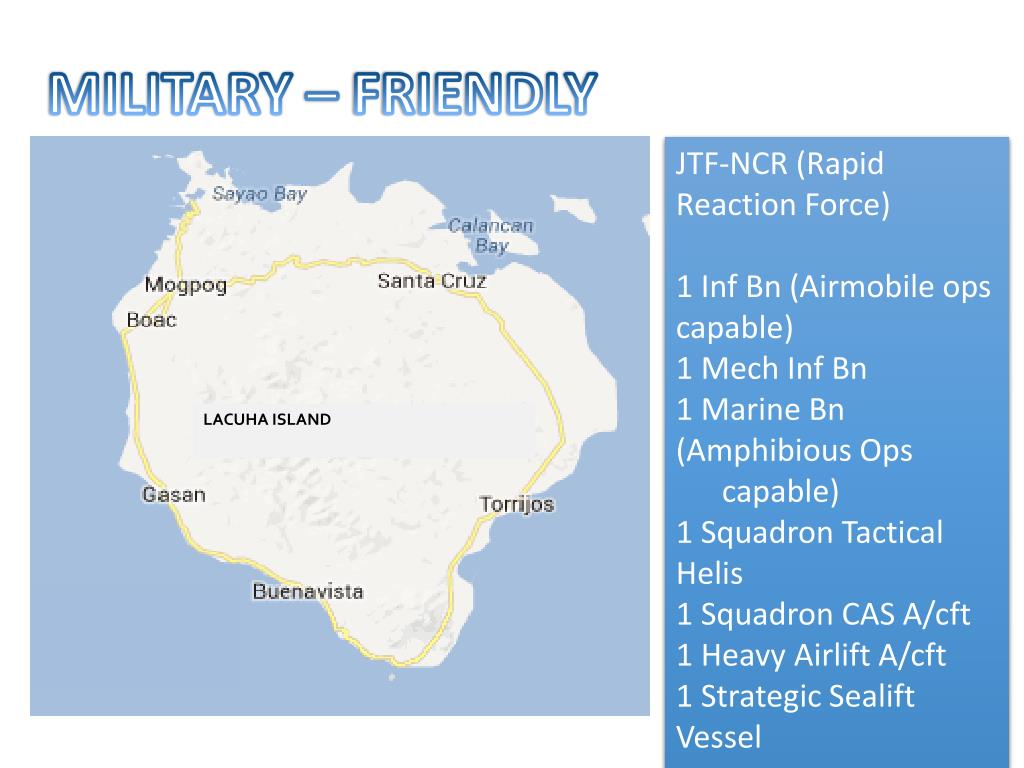 MILITARY – FRIENDLY

Sayao Bay
Calancan Bay
Mogpog
Santa Cruz
Boac
LACUHA ISLAND
Gasan
Torrijos
Buenavista

JTF-NCR (Rapid Reaction Force)

1 Inf Bn (Airmobile ops capable)
1 Mech Inf Bn
1 Marine Bn (Amphibious Ops capable)
1 Squadron Tactical Helis
1 Squadron CAS A/cft
1 Heavy Airlift A/cft
1 Strategic Sealift Vessel